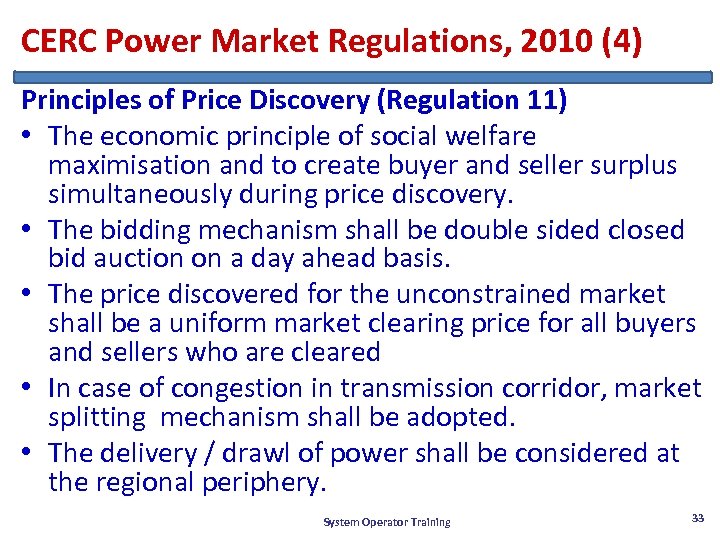 CERC Power Market Regulations, 2010 (4)

Principles of Price Discovery (Regulation 11)

• The economic principle of social welfare maximisation and to create buyer and seller surplus simultaneously during price discovery.
• The bidding mechanism shall be double sided closed bid auction on a day ahead basis.
• The price discovered for the unconstrained market shall be a uniform market clearing price for all buyers and sellers who are cleared
• In case of congestion in transmission corridor, market splitting mechanism shall be adopted.
• The delivery / drawl of power shall be considered at the regional periphery.

System Operator Training

33